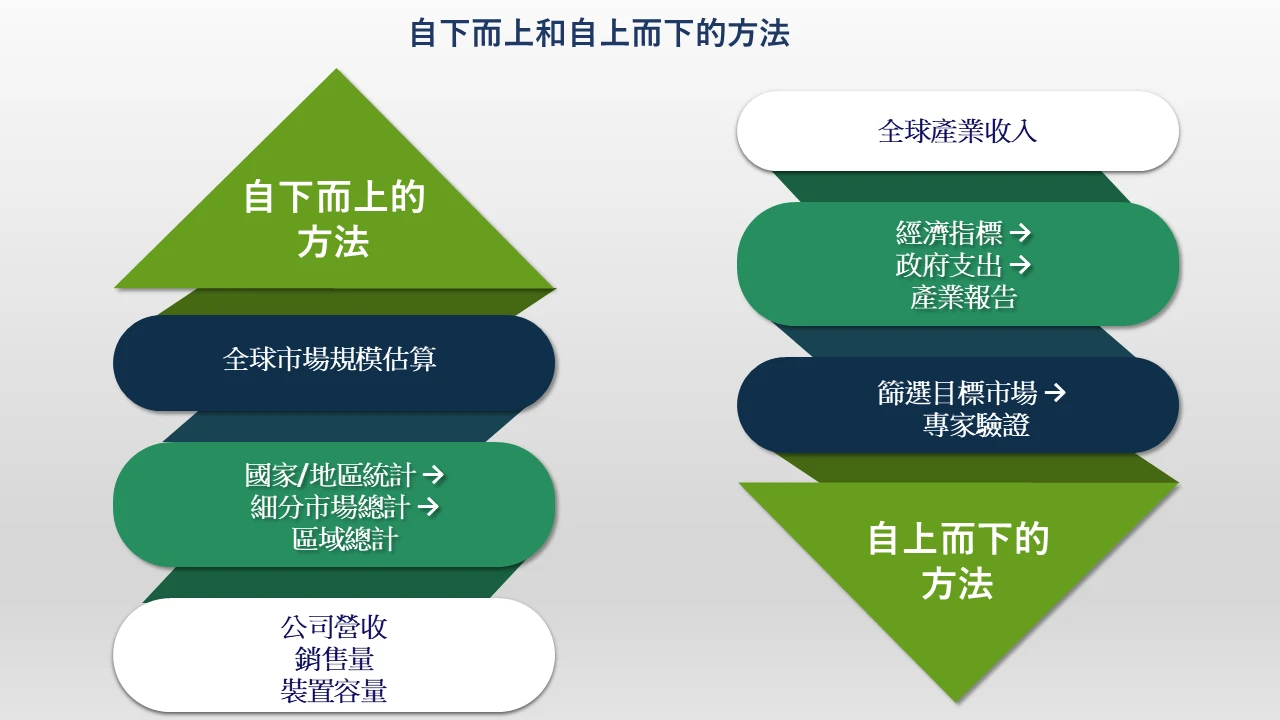 自下而上和自上而下的方法

自下而上的方法

全球市場規模估算

國家/地區統計 →
細分市場總計 →
區域總計

公司營收
銷售量
裝置容量

全球產業收入

經濟指標 →
政府支出 →
產業報告

篩選目標市場 →
專家驗證

自上而下的方法